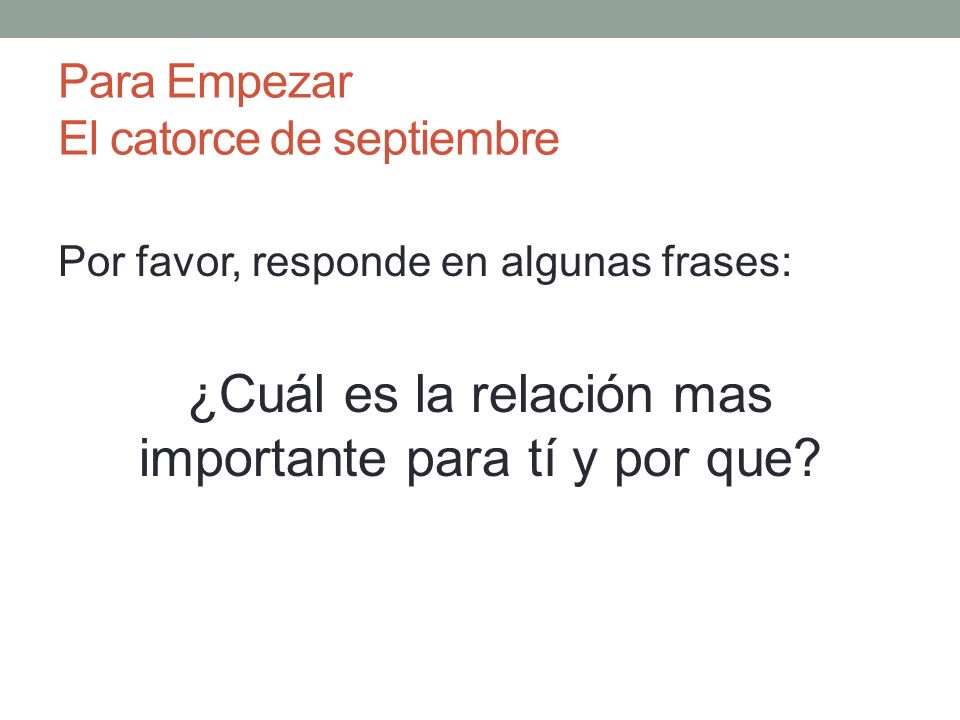 Para Empezar
El catorce de septiembre

Por favor, responde en algunas frases:

¿Cuál es la relación mas importante para tí y por que?